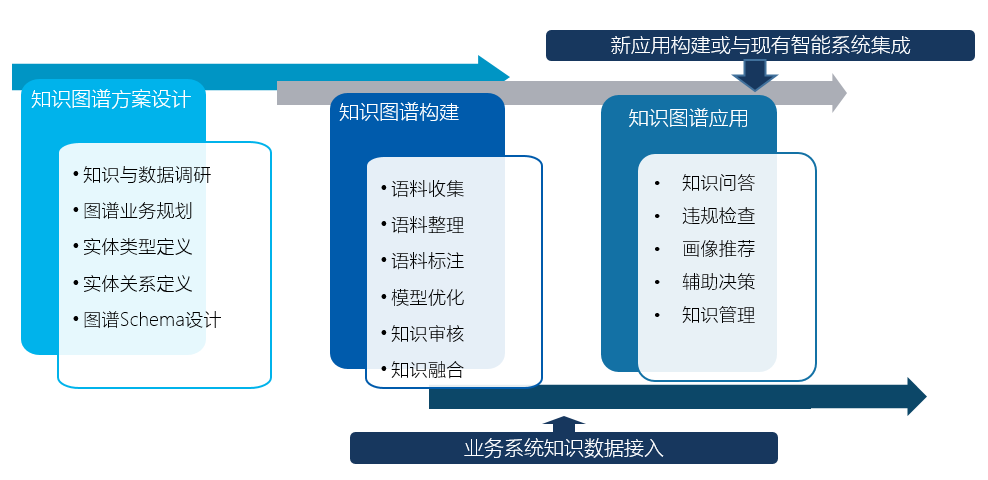 新应用构建或与现有智能系统集成

知识图谱方案设计

• 知识与数据调研
• 图谱业务规划
• 实体类型定义
• 实体关系定义
• 图谱Schema设计

知识图谱构建

• 语料收集
• 语料整理
• 语料标注
• 模型优化
• 知识审核
• 知识融合

知识图谱应用

• 知识问答
• 违规检查
• 画像推荐
• 辅助决策
• 知识管理

业务系统知识数据接入